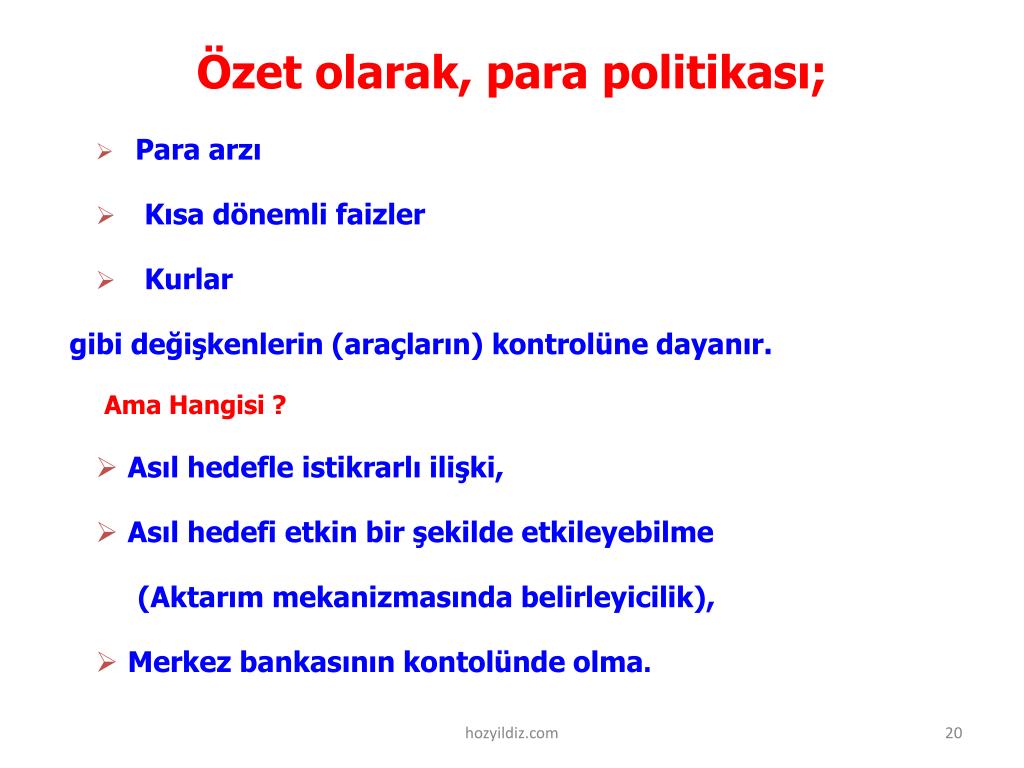 Özet olarak, para politikası;

➢ Para arzı

➢ Kısa dönemli faizler

➢ Kurlar

gibi değişkenlerin (araçların) kontrolüne dayanır.

Ama Hangisi ?

➢ Asıl hedefle istikrarlı ilişki,

➢ Asıl hedefi etkin bir şekilde etkileyebilme

(Aktarım mekanizmasında belirleyicilik),

➢ Merkez bankasının kontolünde olma.

hozyildiz.com

20